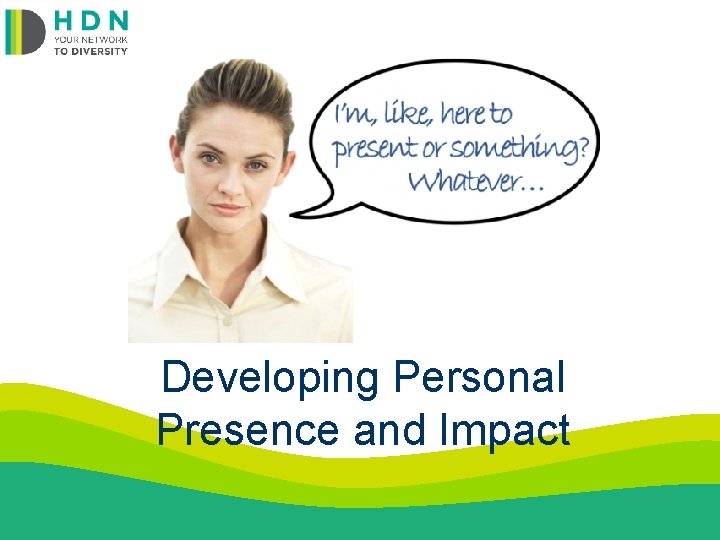 HDN
YOUR NETWORK
TO DIVERSITY

I'm, like, here to present or something? Whatever...

Developing Personal Presence and Impact